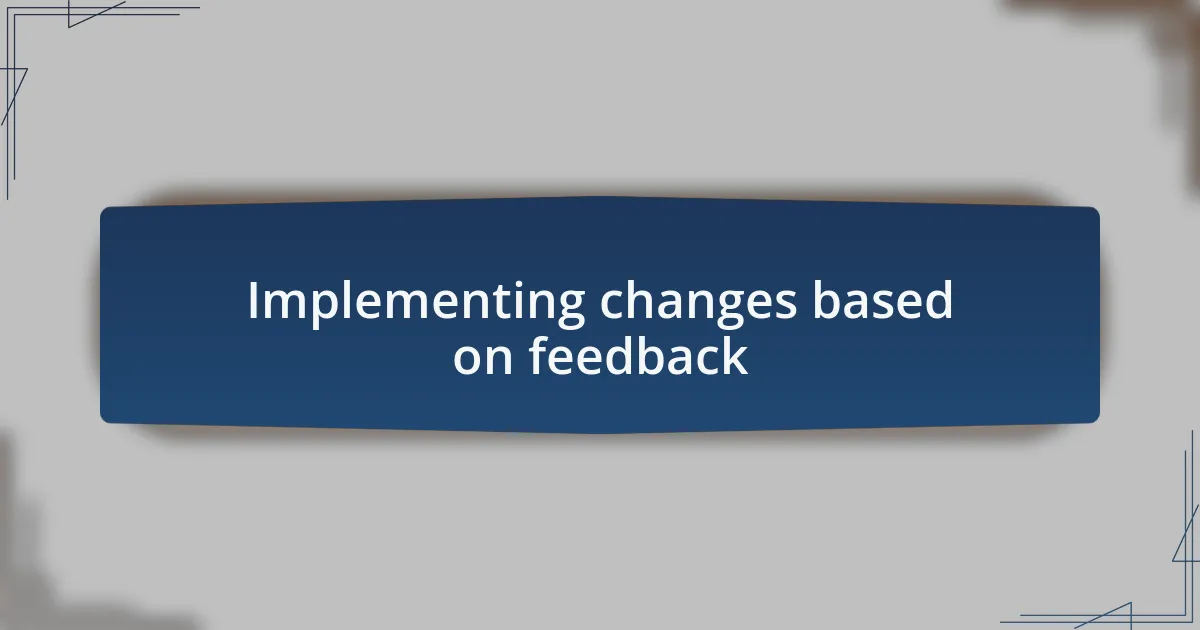 Implementing changes based on feedback